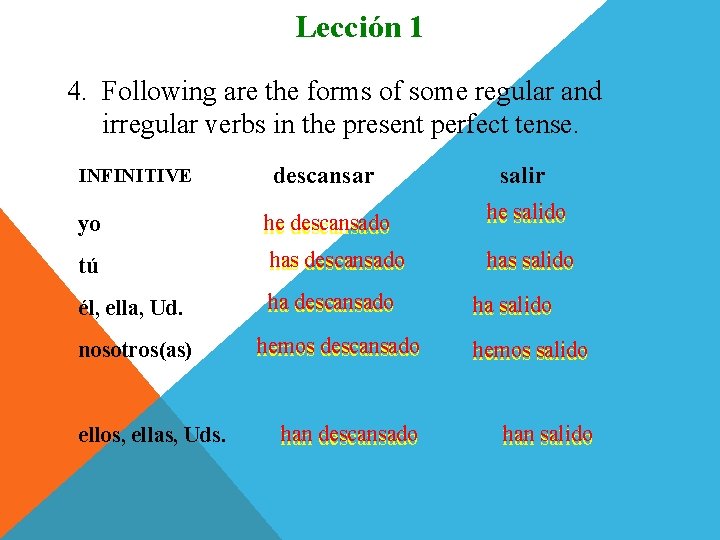 Lección 1

4. Following are the forms of some regular and irregular verbs in the present perfect tense.

| INFINITIVE | descansar | salir |
|---|---|---|
| yo | he descansado | he salido |
| tú | has descansado | has salido |
| él, ella, Ud. | ha descansado | ha salido |
| nosotros(as) | hemos descansado | hemos salido |
| ellos, ellas, Uds. | han descansado | han salido |